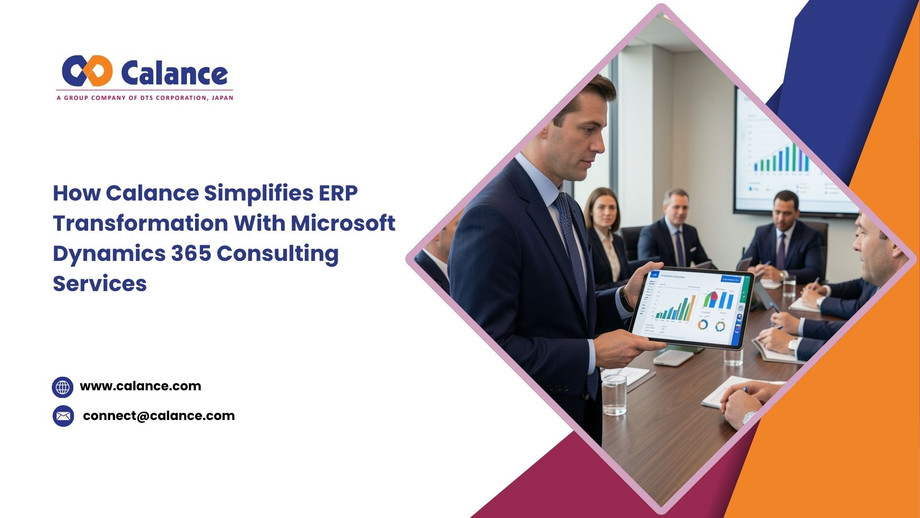 Calance
A GROUP COMPANY OF DTS CORPORATION, JAPAN

How Calance Simplifies ERP Transformation With Microsoft Dynamics 365 Consulting Services

www.calance.com

connect@calance.com